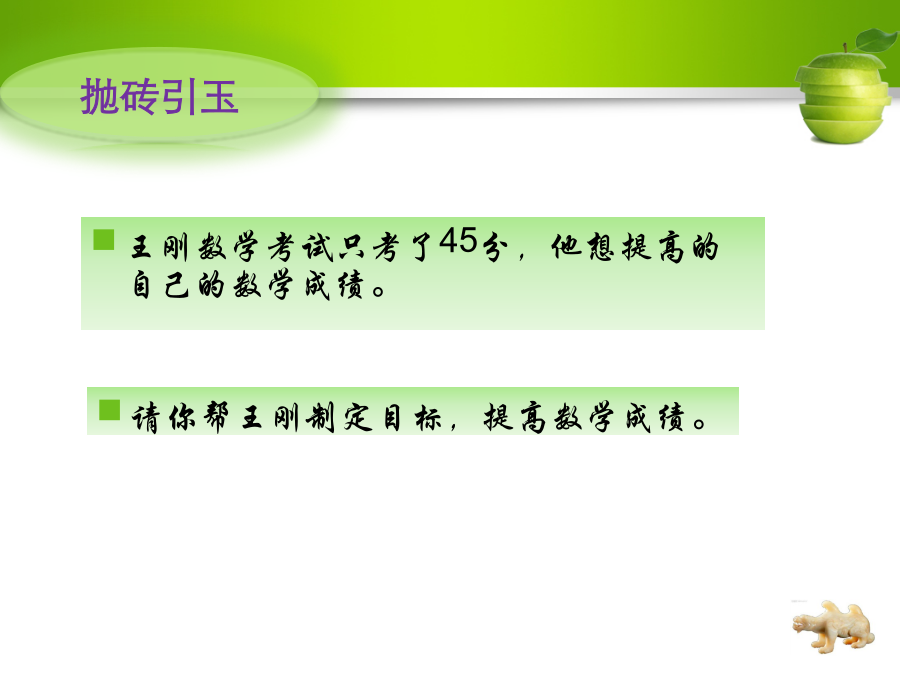 抛砖引玉

王刚数学考试只考了45分，他想提高的自己的数学成绩。

请你帮王刚制定目标，提高数学成绩。